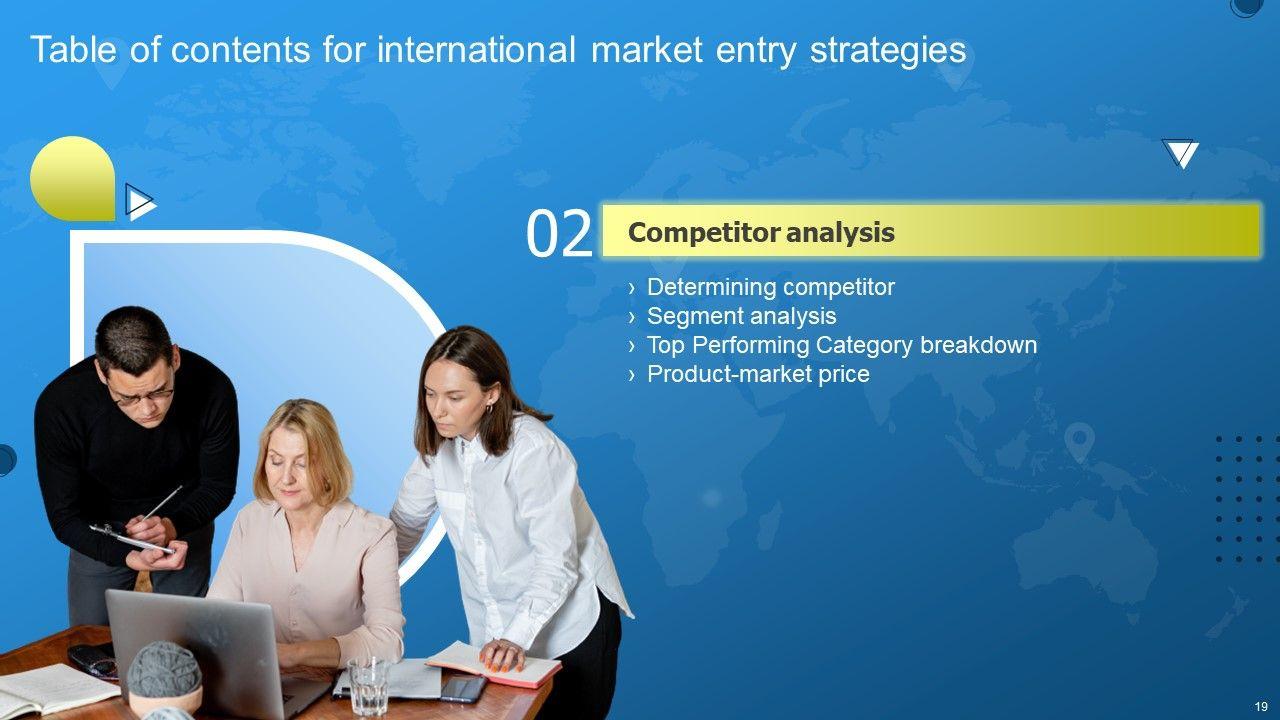 Table of contents for international market entry strategies

02

Competitor analysis

› Determining competitor
› Segment analysis
› Top Performing Category breakdown
› Product-market price

19